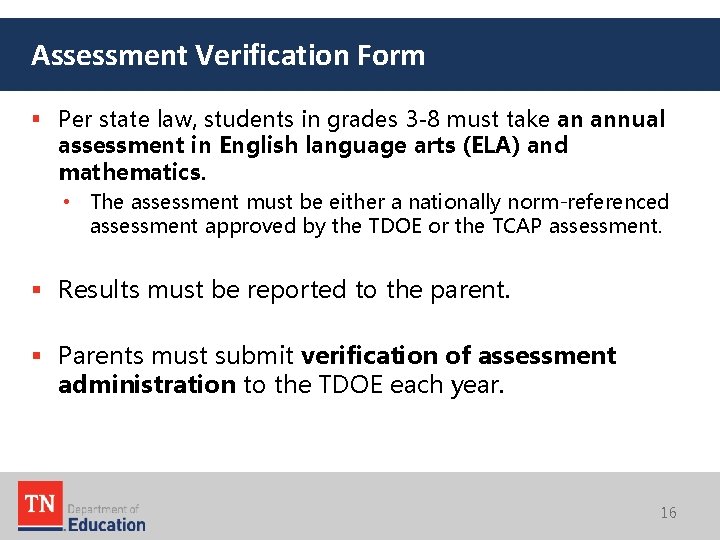 Assessment Verification Form

▪ Per state law, students in grades 3-8 must take an annual assessment in English language arts (ELA) and mathematics.

• The assessment must be either a nationally norm-referenced assessment approved by the TDOE or the TCAP assessment.

▪ Results must be reported to the parent.

▪ Parents must submit verification of assessment administration to the TDOE each year.

TN Department of Education

16